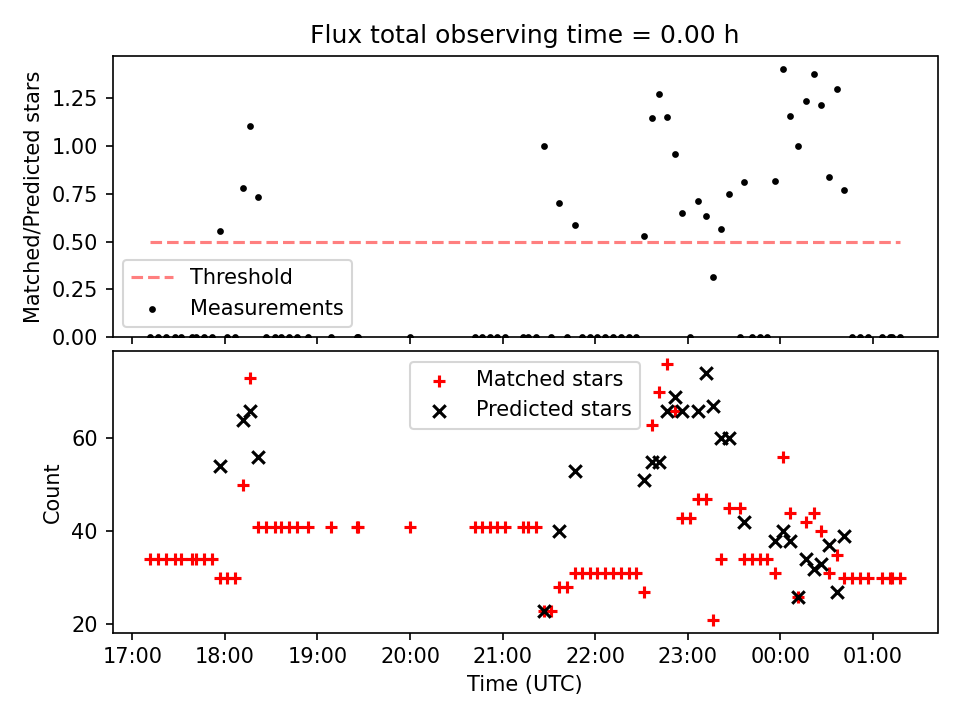 Flux total observing time = 0.00 h

Matched/Predicted stars

1.25
1.00
0.75
0.50
0.25
0.00

Threshold
Measurements

Matched stars
Predicted stars

Count

60
40
20

17:00 18:00 19:00 20:00 21:00 22:00 23:00 00:00 01:00

Time (UTC)